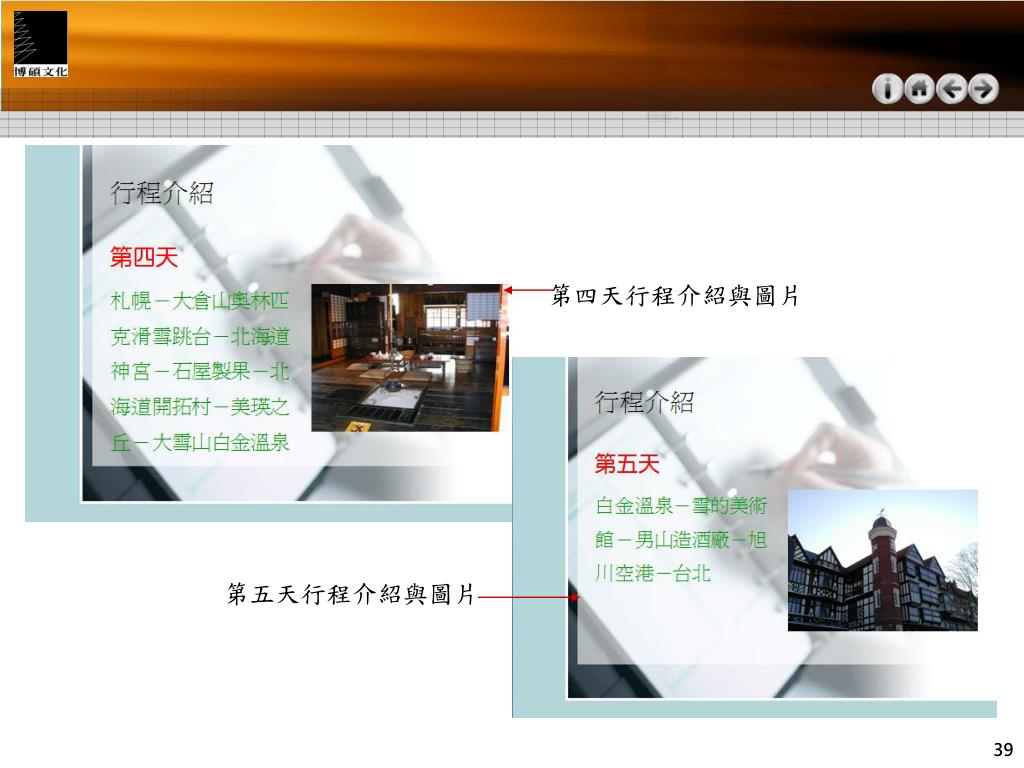 博碩文化

行程介紹

第四天

札幌－大倉山奧林匹克滑雪跳台－北海道神宮－石屋製果－北海道開拓村－美瑛之丘－大雪山白金溫泉

第四天行程介紹與圖片

行程介紹

第五天

白金溫泉－雪的美術館－男山造酒廠－旭川空港－台北

第五天行程介紹與圖片

39